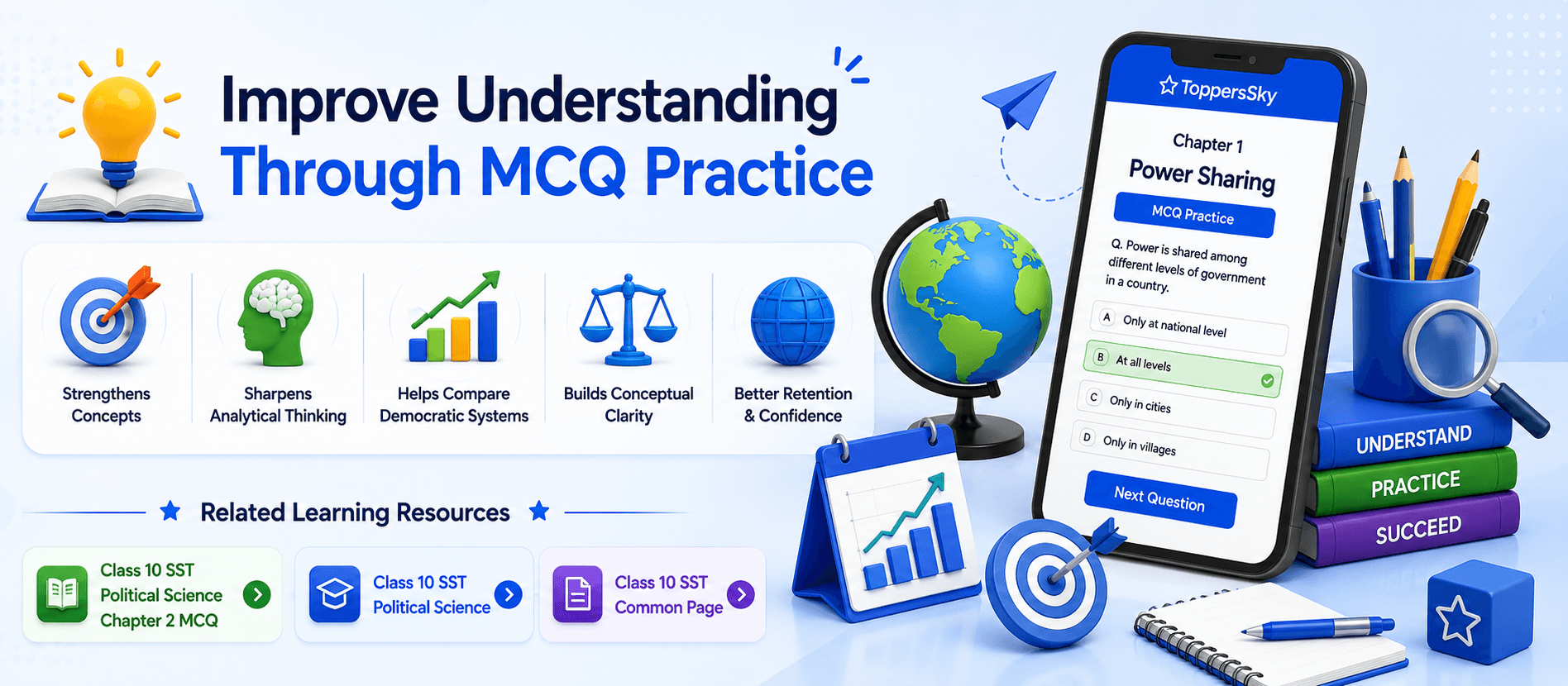 Improve Understanding
Through MCQ Practice

Strengthens Concepts

Sharpens Analytical Thinking

Helps Compare Democratic Systems

Builds Conceptual Clarity

Better Retention & Confidence

Related Learning Resources

Class 10 SST Political Science Chapter 2 MCQ

Class 10 SST Political Science

Class 10 SST Common Page

ToppersSky

Chapter 1

Power Sharing

MCQ Practice

Q. Power is shared among different levels of government in a country.

A Only at national level

B At all levels

C Only in cities

D Only in villages

Next Question

UNDERSTAND

PRACTICE

SUCCEED